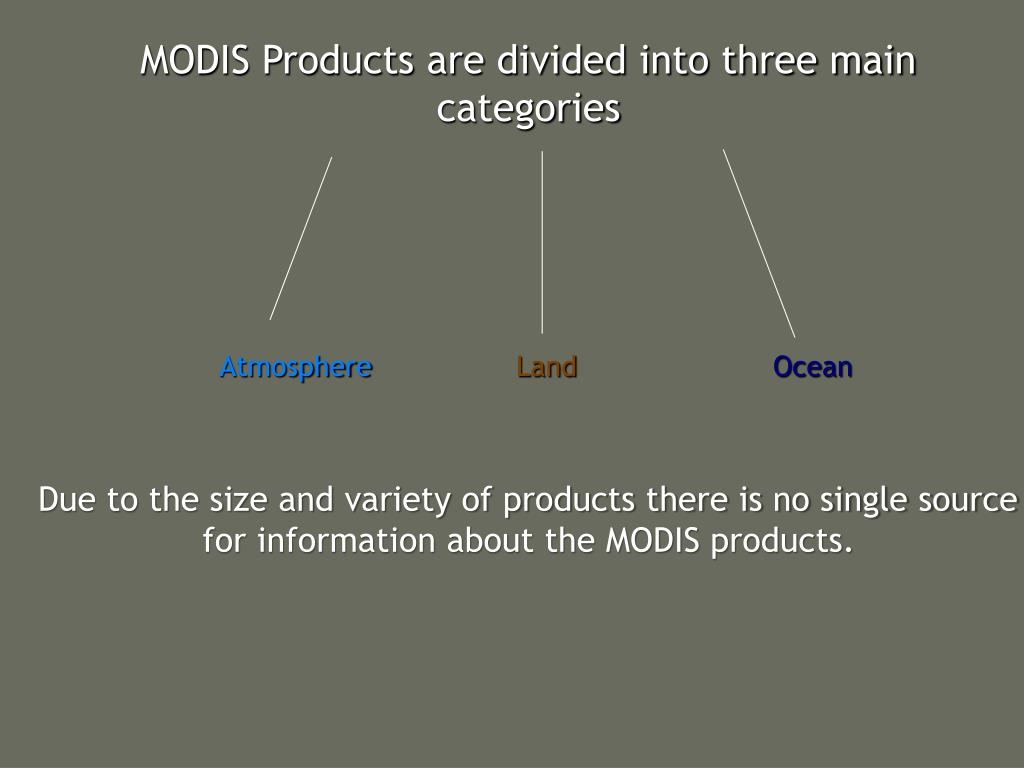 MODIS Products are divided into three main categories

Atmosphere

Land

Ocean

Due to the size and variety of products there is no single source for information about the MODIS products.